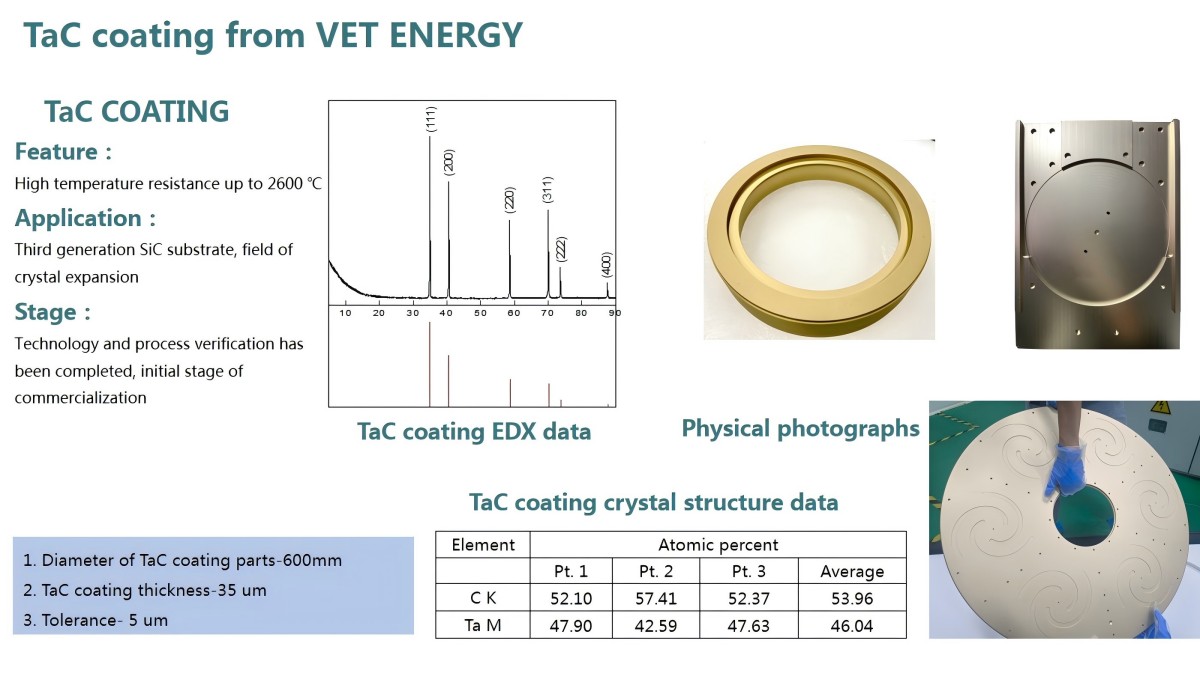 TaC coating from VET ENERGY

TaC COATING

Feature :

High temperature resistance up to 2600 ℃

Application :

Third generation SiC substrate, field of crystal expansion

Stage :

Technology and process verification has been completed, initial stage of commercialization

(111)
(200)
(220)
(311)
(222)
(400)
10 20 30 40 50 60 70 80 90

TaC coating EDX data

Physical photographs

TaC coating crystal structure data

1. Diameter of TaC coating parts-600mm
2. TaC coating thickness-35 um
3. Tolerance- 5 um

| Element | Atomic percent | | | |
|---|---|---|---|---|
| | Pt. 1 | Pt. 2 | Pt. 3 | Average |
| C K | 52.10 | 57.41 | 52.37 | 53.96 |
| Ta M | 47.90 | 42.59 | 47.63 | 46.04 |